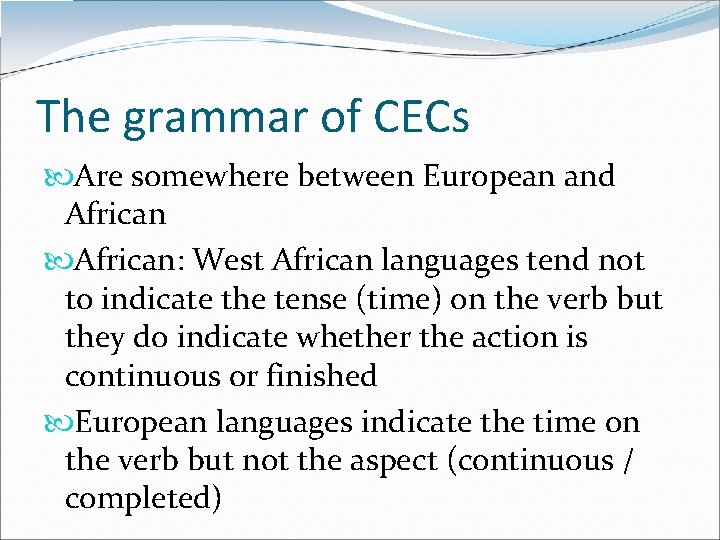 The grammar of CECs

Are somewhere between European and African

African: West African languages tend not to indicate the tense (time) on the verb but they do indicate whether the action is continuous or finished

European languages indicate the time on the verb but not the aspect (continuous / completed)